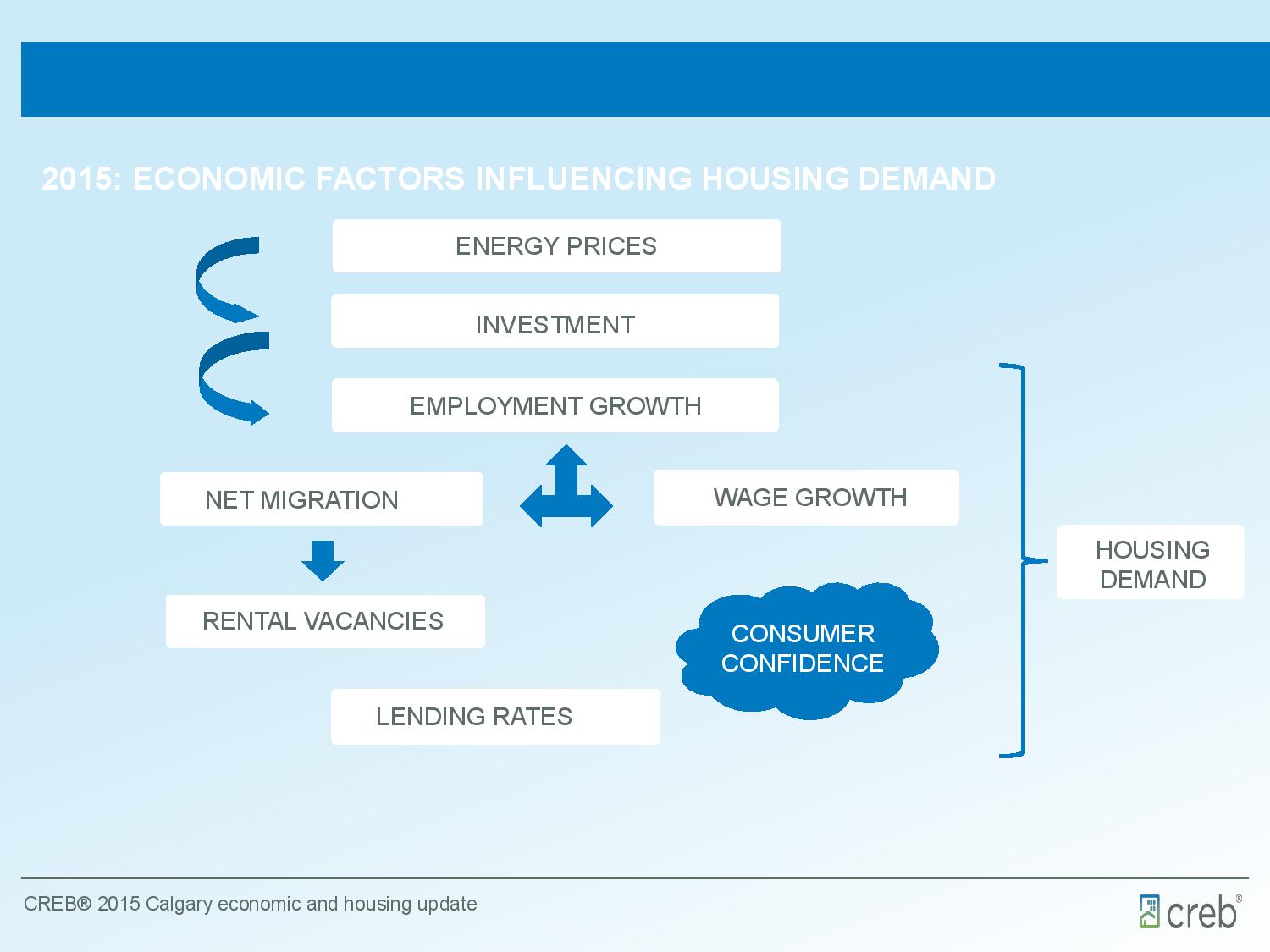 2015: ECONOMIC FACTORS INFLUENCING HOUSING DEMAND

ENERGY PRICES

INVESTMENT

EMPLOYMENT GROWTH

NET MIGRATION

WAGE GROWTH

RENTAL VACANCIES

CONSUMER CONFIDENCE

LENDING RATES

HOUSING DEMAND

CREB® 2015 Calgary economic and housing update

creb®